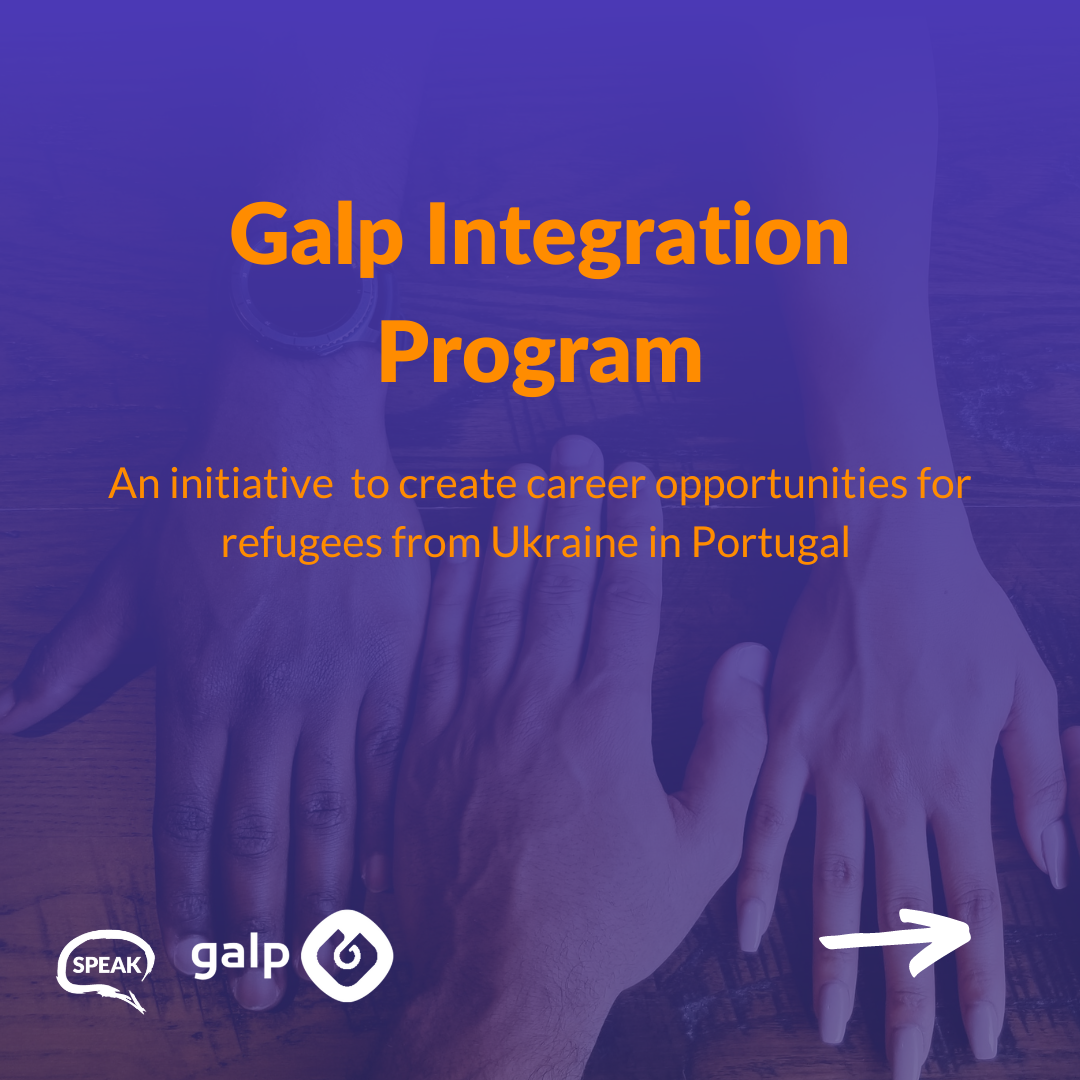 Galp Integration Program

An initiative to create career opportunities for refugees from Ukraine in Portugal

SPEAK

galp